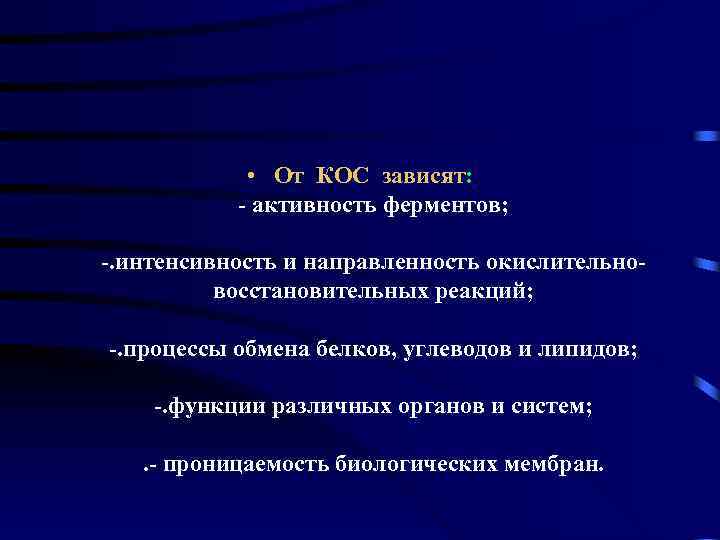 • От КОС зависят:
- активность ферментов;

-.интенсивность и направленность окислительно-восстановительных реакций;

-.процессы обмена белков, углеводов и липидов;

-.функции различных органов и систем;

.- проницаемость биологических мембран.